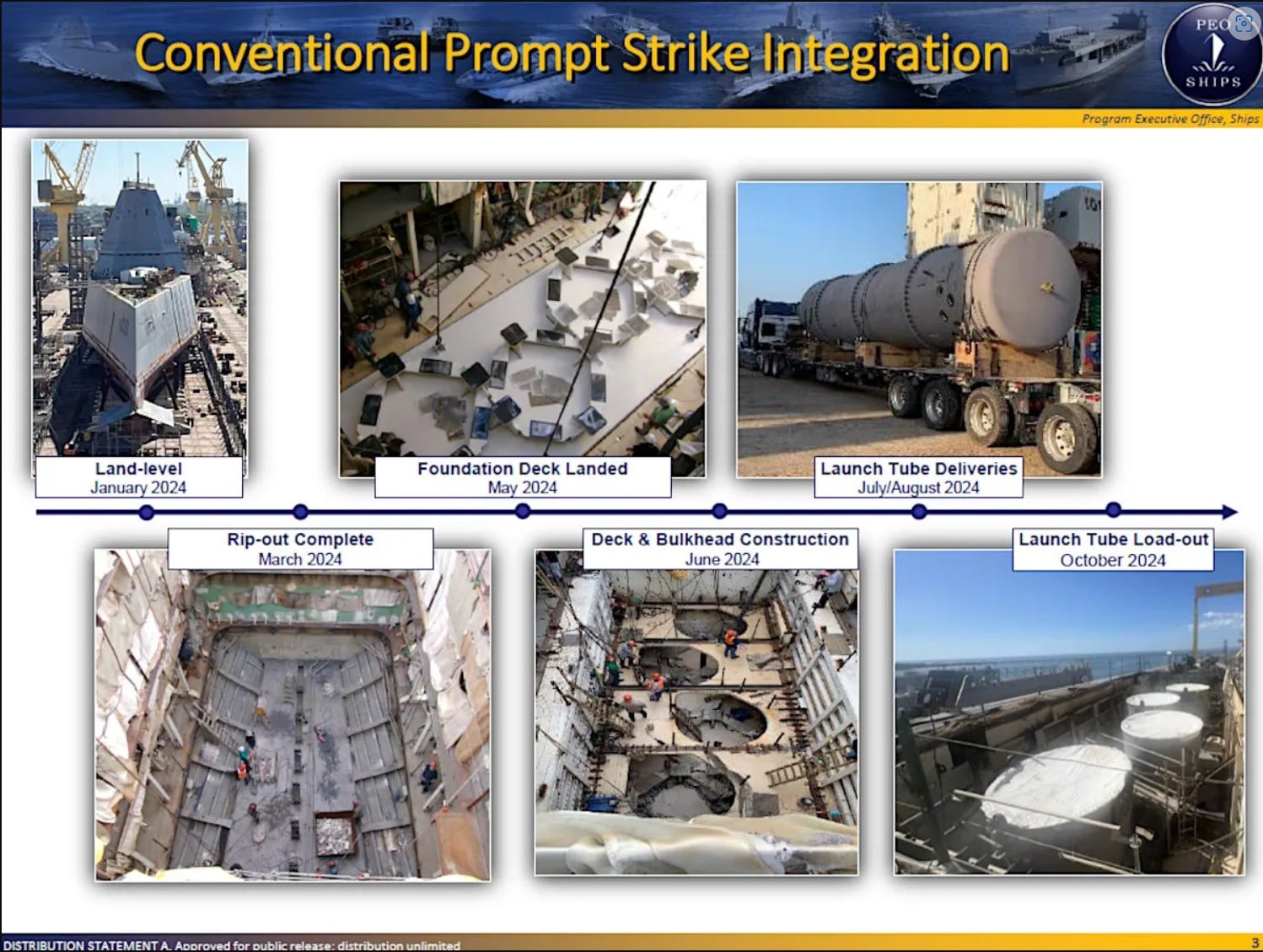 Conventional Prompt Strike Integration

PEO SHIPS

Program Executive Office, Ships

Land-level
January 2024

Foundation Deck Landed
May 2024

Launch Tube Deliveries
July/August 2024

Rip-out Complete
March 2024

Deck & Bulkhead Construction
June 2024

Launch Tube Load-out
October 2024

DISTRIBUTION STATEMENT A. Approved for public release: distribution unlimited

3